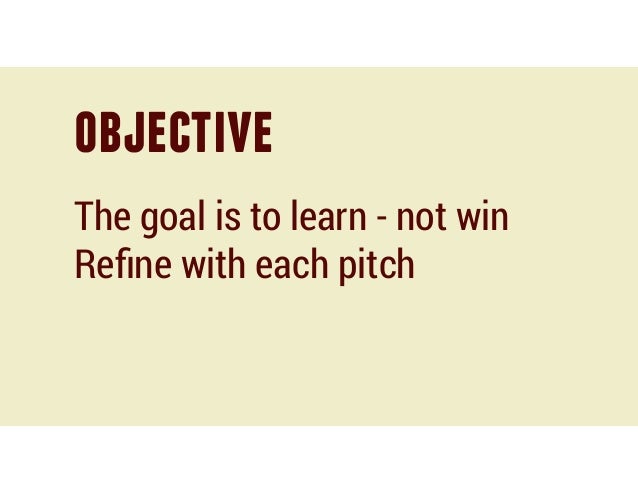 OBJECTIVE

The goal is to learn - not win
Refine with each pitch